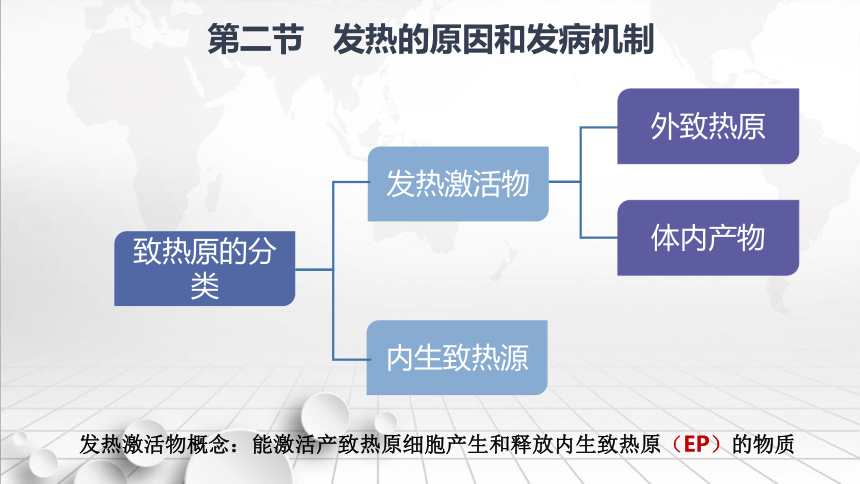 第二节　发热的原因和发病机制

致热原的分类

发热激活物

内生致热源

外致热原

体内产物

发热激活物概念：能激活产致热原细胞产生和释放内生致热原（EP）的物质